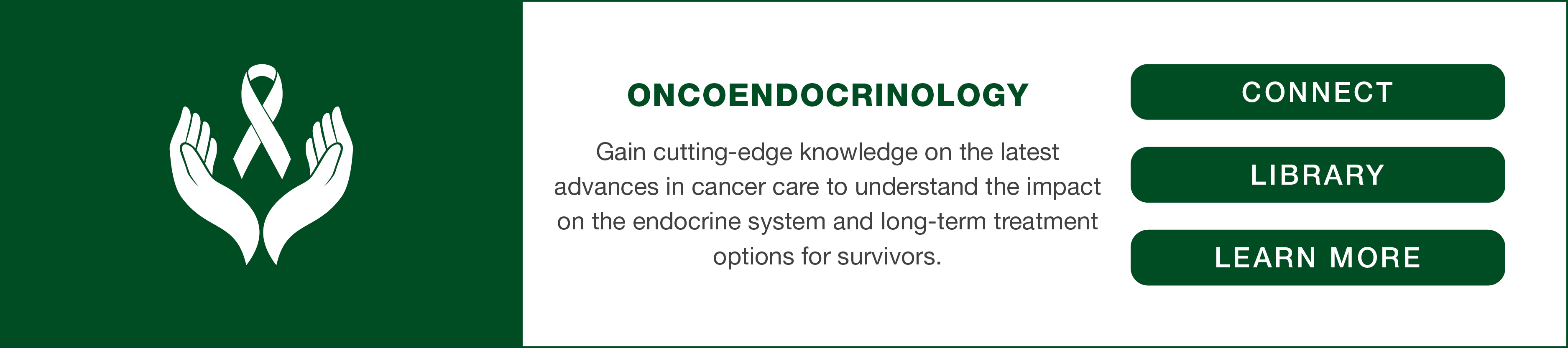 ONCOENDOCRINOLOGY

Gain cutting-edge knowledge on the latest advances in cancer care to understand the impact on the endocrine system and long-term treatment options for survivors.

CONNECT

LIBRARY

LEARN MORE